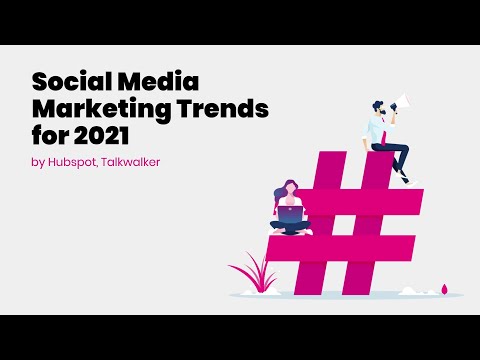 Social Media Marketing Trends for 2021

by Hubspot, Talkwalker